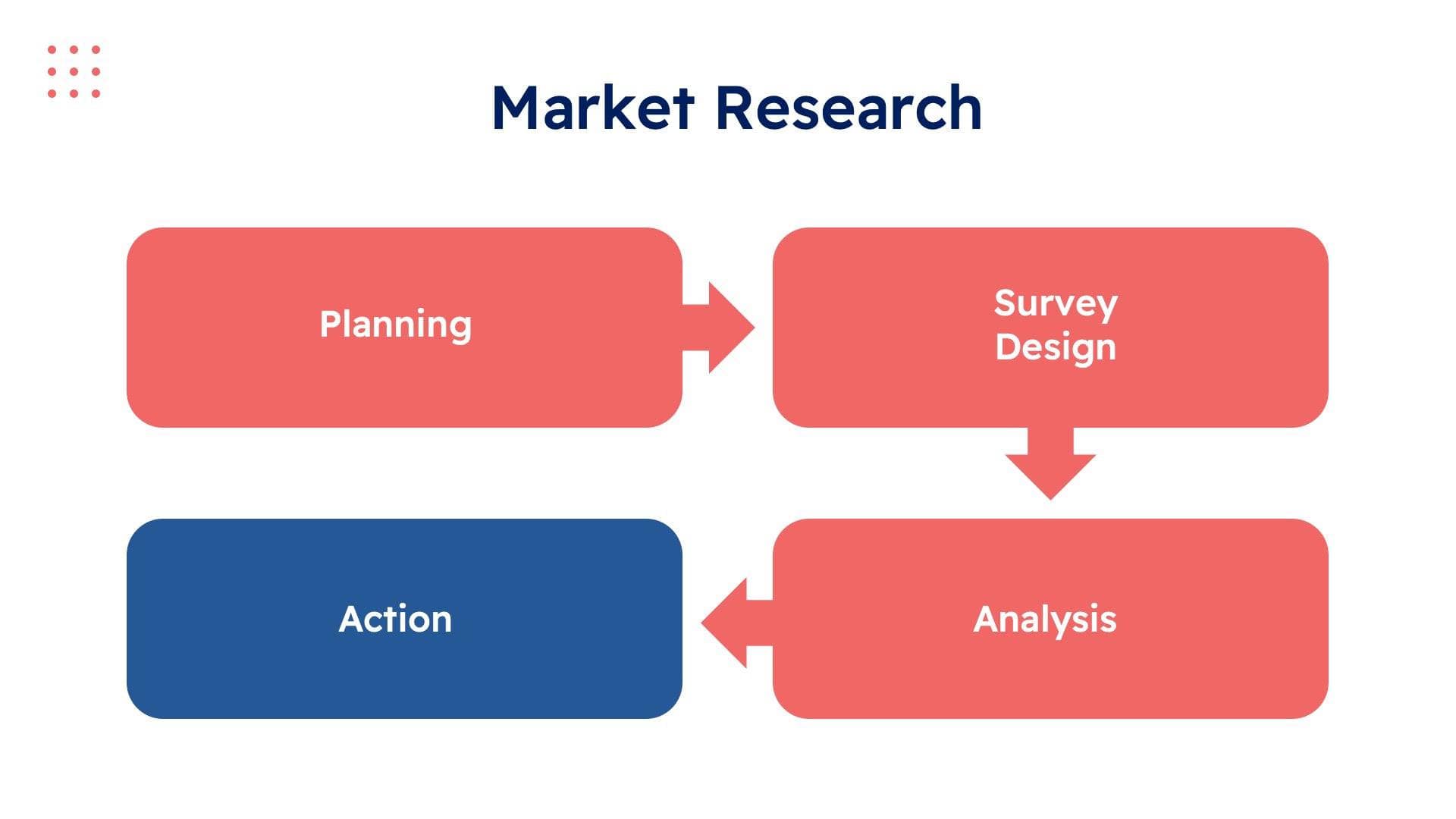 Market Research

Planning

Survey Design

Analysis

Action